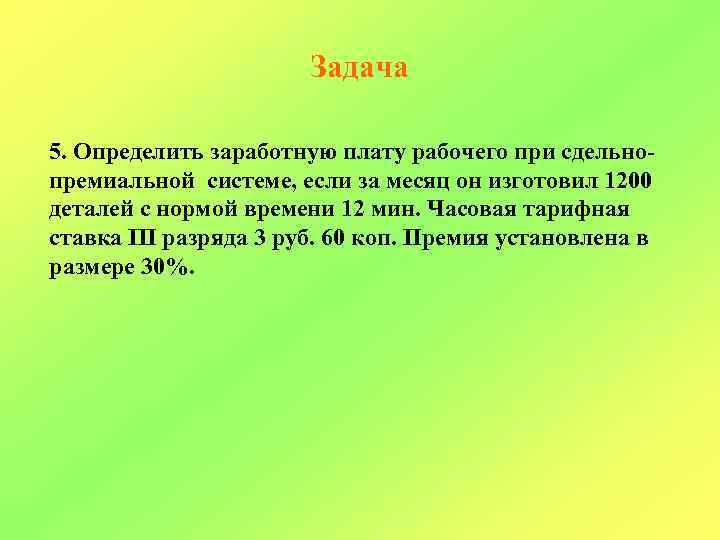 Задача

5. Определить заработную плату рабочего при сдельно-премиальной системе, если за месяц он изготовил 1200 деталей с нормой времени 12 мин. Часовая тарифная ставка III разряда 3 руб. 60 коп. Премия установлена в размере 30%.